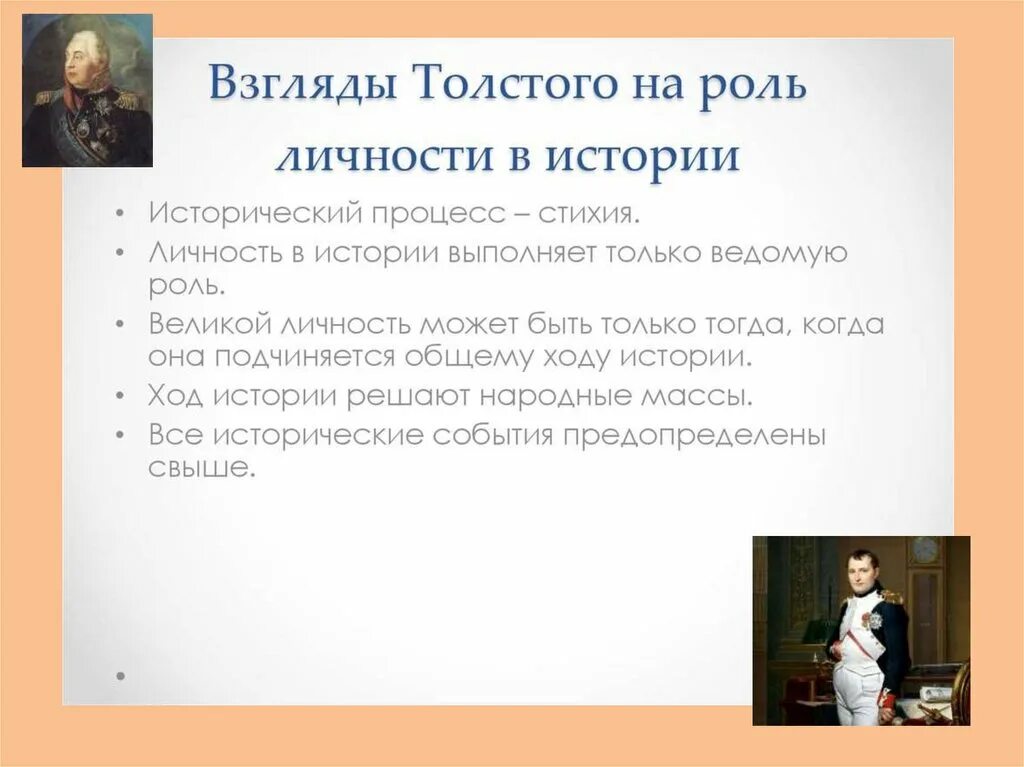 Взгляды Толстого на роль личности в истории

• Исторический процесс – стихия.
• Личность в истории выполняет только ведомую роль.
• Великой личность может быть только тогда, когда она подчиняется общему ходу истории.
• Ход истории решают народные массы.
• Все исторические события предопределены свыше.
•